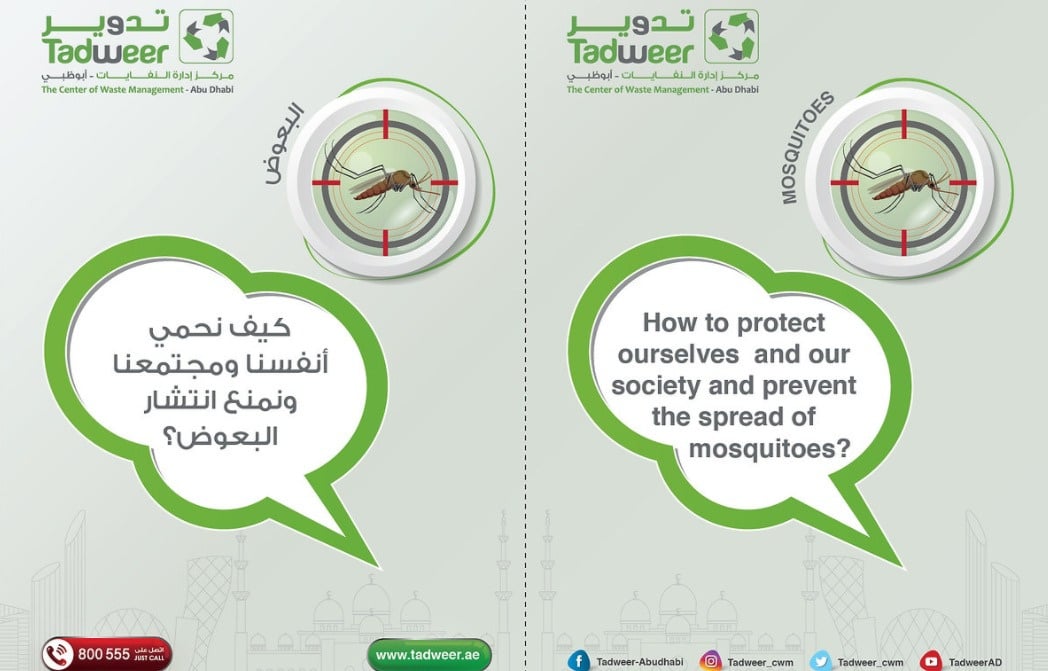 تدوير
Tadweer
مركز إدارة النفايات - أبوظبي
The Center of Waste Management - Abu Dhabi

البعوض

كيف نحمي أنفسنا ومجتمعنا ونمنع انتشار البعوض؟

اتصل على JUST CALL 800 555

www.tadweer.ae

تدوير
Tadweer
مركز إدارة النفايات - أبوظبي
The Center of Waste Management - Abu Dhabi

MOSQUITOES

How to protect ourselves and our society and prevent the spread of mosquitoes?

Tadweer-Abudhabi Tadweer_cwm Tadweer_cwm TadweerAD